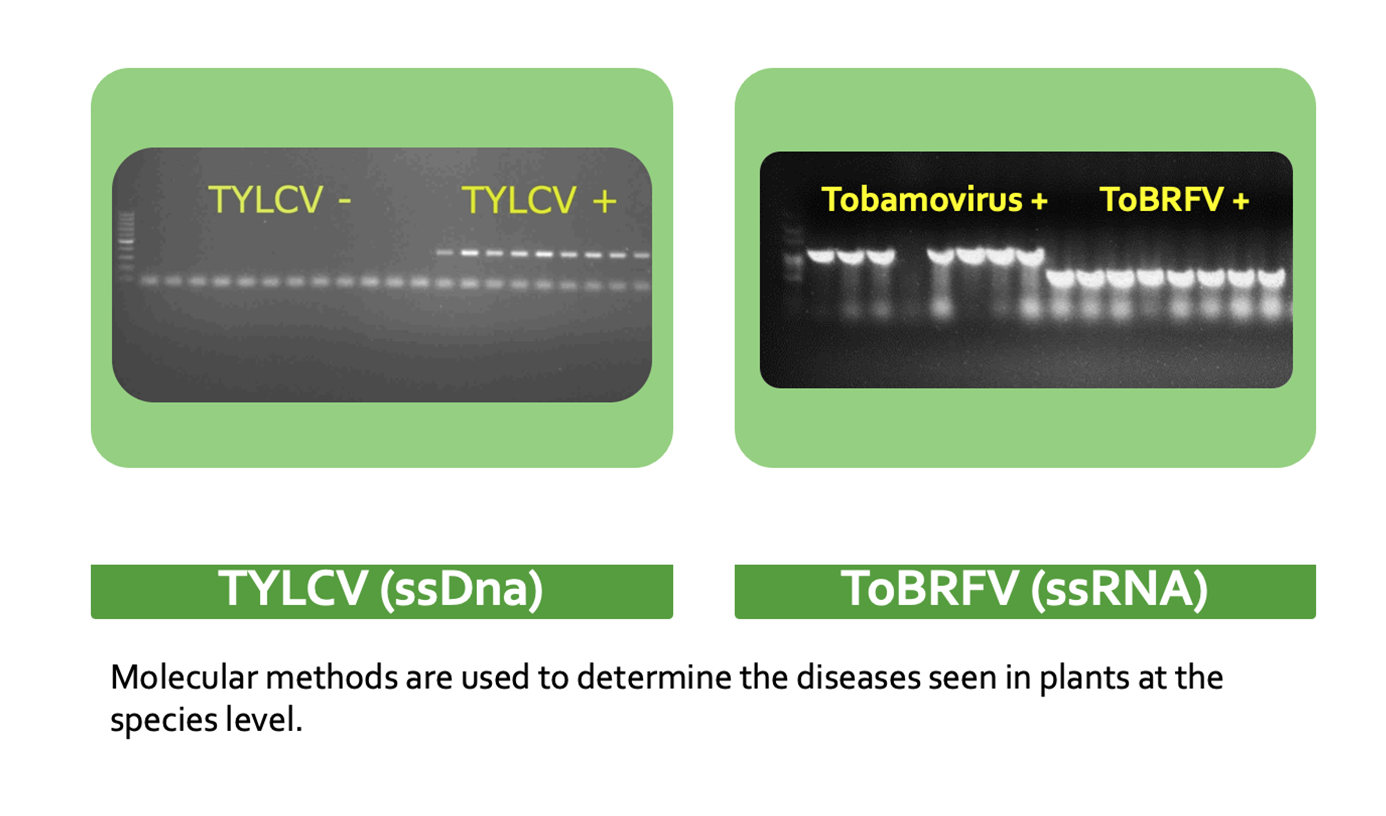 TYLCV -
TYLCV +

Tobamovirus +
ToBRFV +

TYLCV (ssDna)

ToBRFV (ssRNA)

Molecular methods are used to determine the diseases seen in plants at the species level.